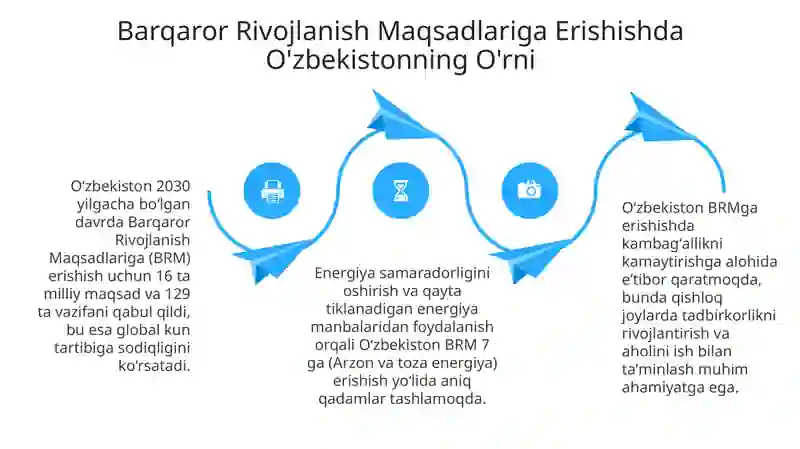 Barqaror Rivojlanish Maqsadlariga Erishishda O'zbekistonning O'rni

O‘zbekiston 2030 yilgacha bo‘lgan davrda Barqaror Rivojlanish Maqsadlariga (BRM) erishish uchun 16 ta milliy maqsad va 129 ta vazifani qabul qildi, bu esa global kun tartibiga sodiqligini ko‘rsatadi.

Energiya samaradorligini oshirish va qayta tiklanadigan energiya manbalaridan foydalanish orqali O‘zbekiston BRM 7 ga (Arzon va toza energiya) erishish yo‘lida aniq qadamlar tashlamoqda.

O‘zbekiston BRMga erishishda kambag‘allikni kamaytirishga alohida e’tibor qaratmoqda, bunda qishloq joylarda tadbirkorlikni rivojlantirish va aholini ish bilan ta’minlash muhim ahamiyatga ega.